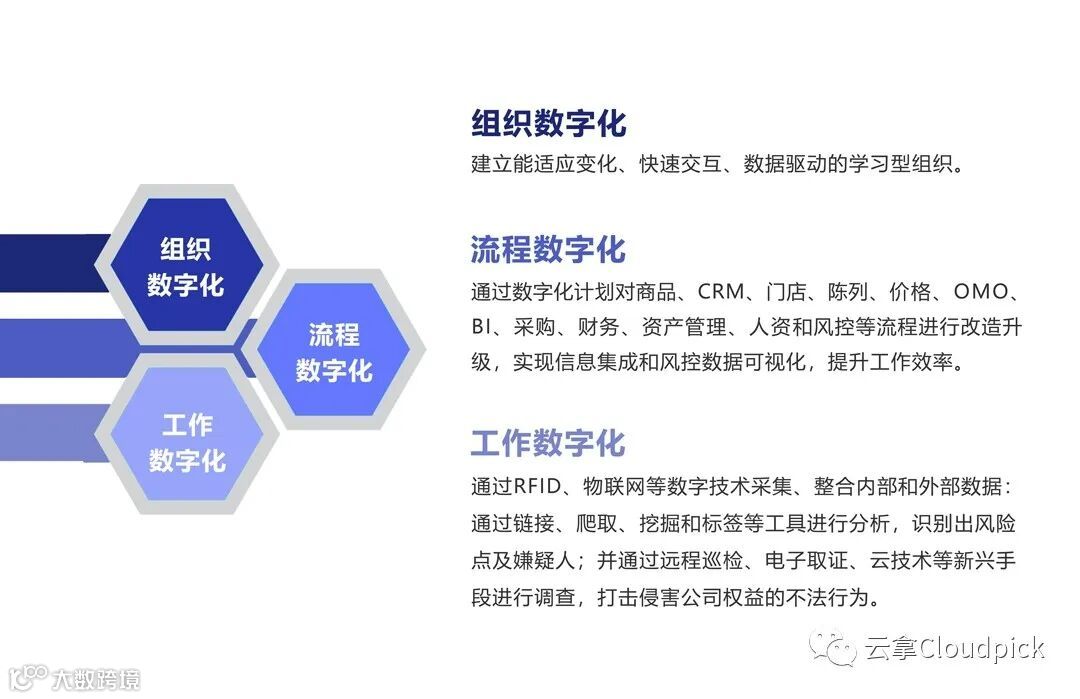 组织
数字化

流程
数字化

工作
数字化

组织数字化
建立能适应变化、快速交互、数据驱动的学习型组织。

流程数字化
通过数字化计划对商品、CRM、门店、陈列、价格、OMO、BI、采购、财务、资产管理、人资和风控等流程进行改造升级，实现信息集成和风控数据可视化，提升工作效率。

工作数字化
通过RFID、物联网等数字技术采集、整合内部和外部数据：通过链接、爬取、挖掘和标签等工具进行分析，识别出风险点及嫌疑人；并通过远程巡检、电子取证、云技术等新兴手段进行调查，打击侵害公司权益的不法行为。

云拿Cloudpick

大数跨境